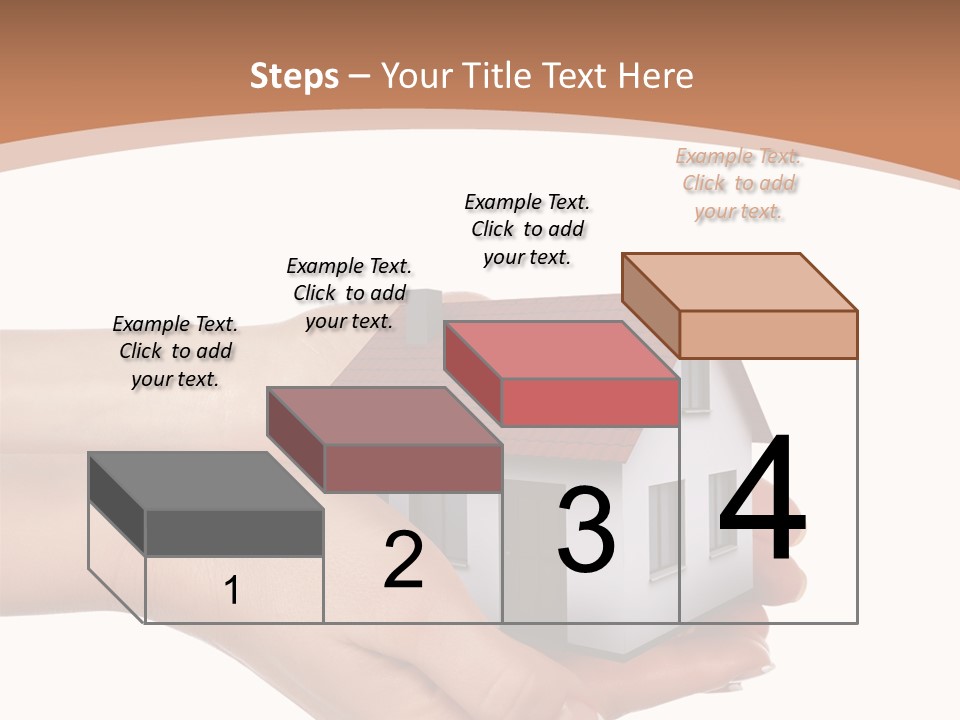 Steps – Your Title Text Here

Example Text. Click to add your text.

Example Text. Click to add your text.

Example Text. Click to add your text.

Example Text. Click to add your text.

1

2

3

4